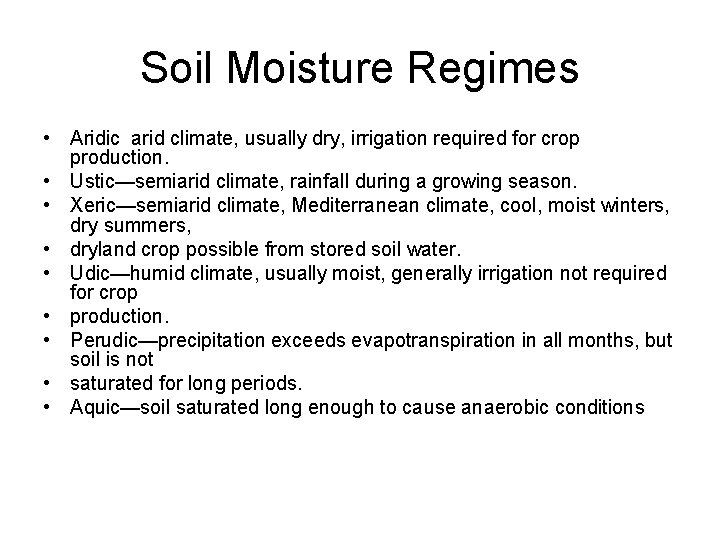 Soil Moisture Regimes

• Aridic arid climate, usually dry, irrigation required for crop production.
• Ustic—semiarid climate, rainfall during a growing season.
• Xeric—semiarid climate, Mediterranean climate, cool, moist winters, dry summers,
• dryland crop possible from stored soil water.
• Udic—humid climate, usually moist, generally irrigation not required for crop
• production.
• Perudic—precipitation exceeds evapotranspiration in all months, but soil is not
• saturated for long periods.
• Aquic—soil saturated long enough to cause anaerobic conditions